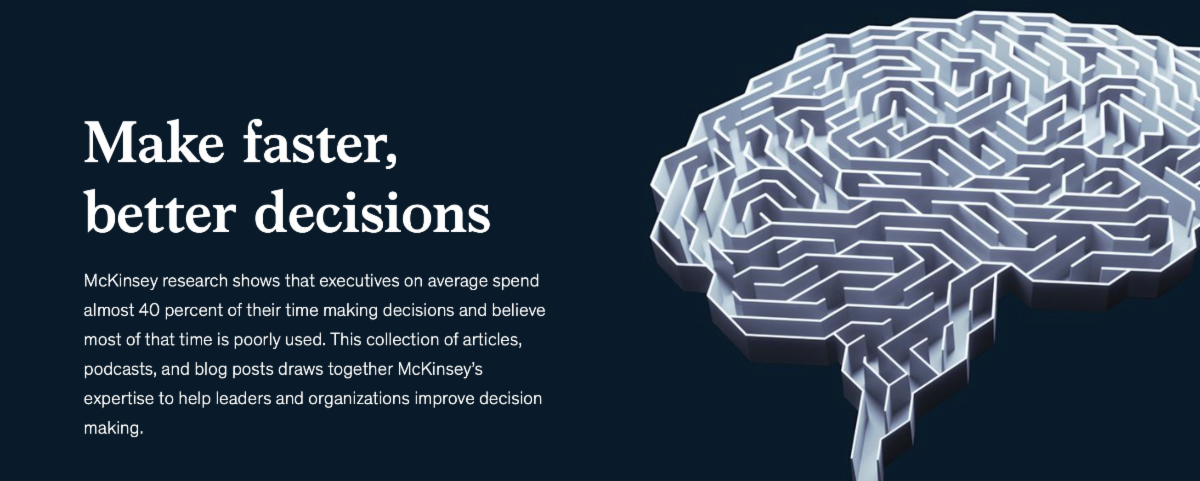 Make faster, better decisions

McKinsey research shows that executives on average spend almost 40 percent of their time making decisions and believe most of that time is poorly used. This collection of articles, podcasts, and blog posts draws together McKinsey's expertise to help leaders and organizations improve decision making.